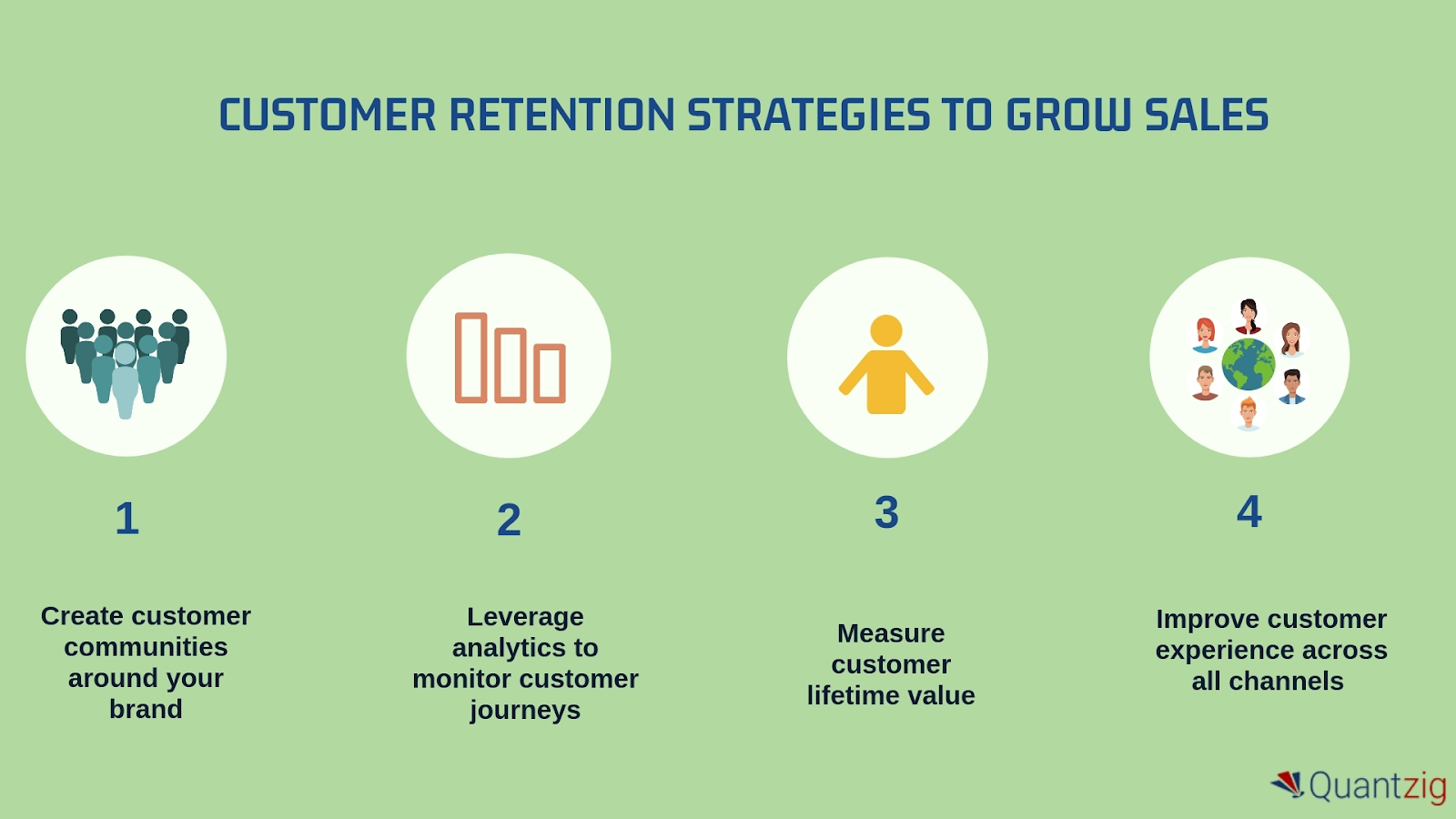 CUSTOMER RETENTION STRATEGIES TO GROW SALES

1

Create customer communities around your brand

2

Leverage analytics to monitor customer journeys

3

Measure customer lifetime value

4

Improve customer experience across all channels

Quantzig